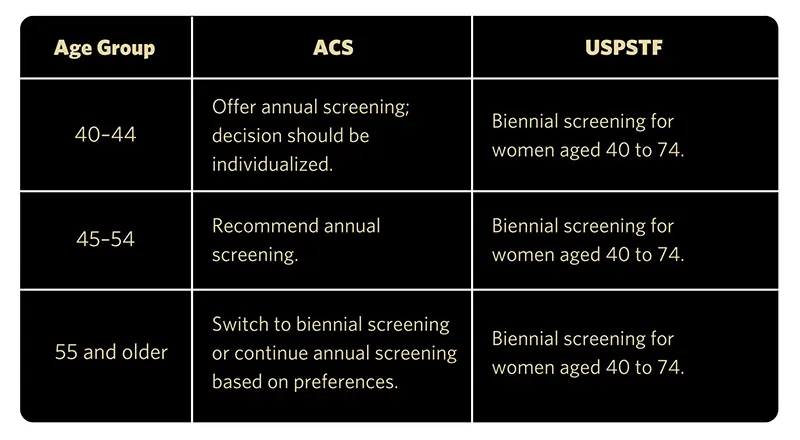 | Age Group | ACS | USPSTF |
|---|---|---|
| 40–44 | Offer annual screening; decision should be individualized. | Biennial screening for women aged 40 to 74. |
| 45–54 | Recommend annual screening. | Biennial screening for women aged 40 to 74. |
| 55 and older | Switch to biennial screening or continue annual screening based on preferences. | Biennial screening for women aged 40 to 74. |